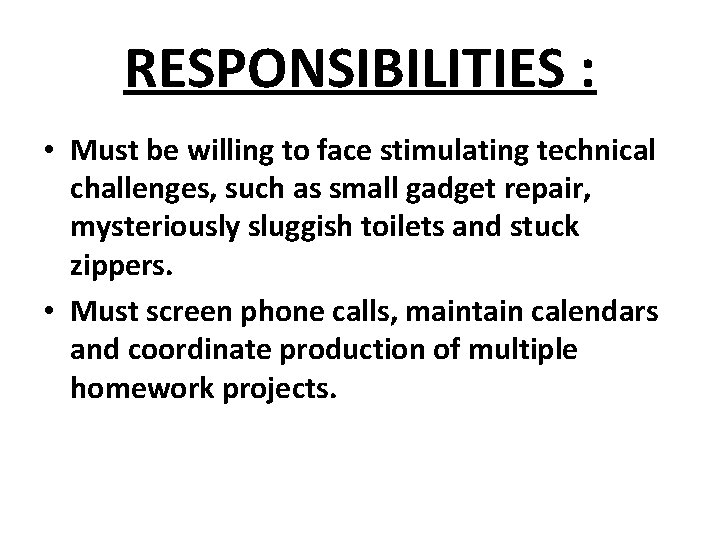 RESPONSIBILITIES :

• Must be willing to face stimulating technical challenges, such as small gadget repair, mysteriously sluggish toilets and stuck zippers.

• Must screen phone calls, maintain calendars and coordinate production of multiple homework projects.